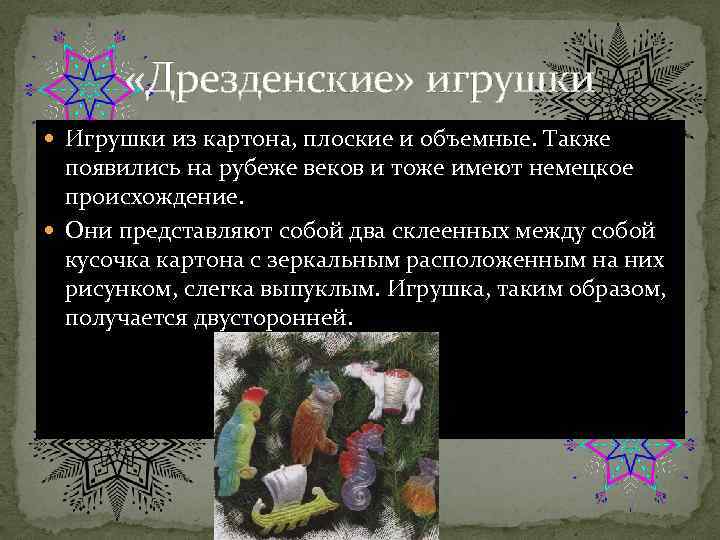 «Дрезденские» игрушки

Игрушки из картона, плоские и объемные. Также появились на рубеже веков и тоже имеют немецкое происхождение.

Они представляют собой два склеенных между собой кусочка картона с зеркальным расположенным на них рисунком, слегка выпуклым. Игрушка, таким образом, получается двусторонней.